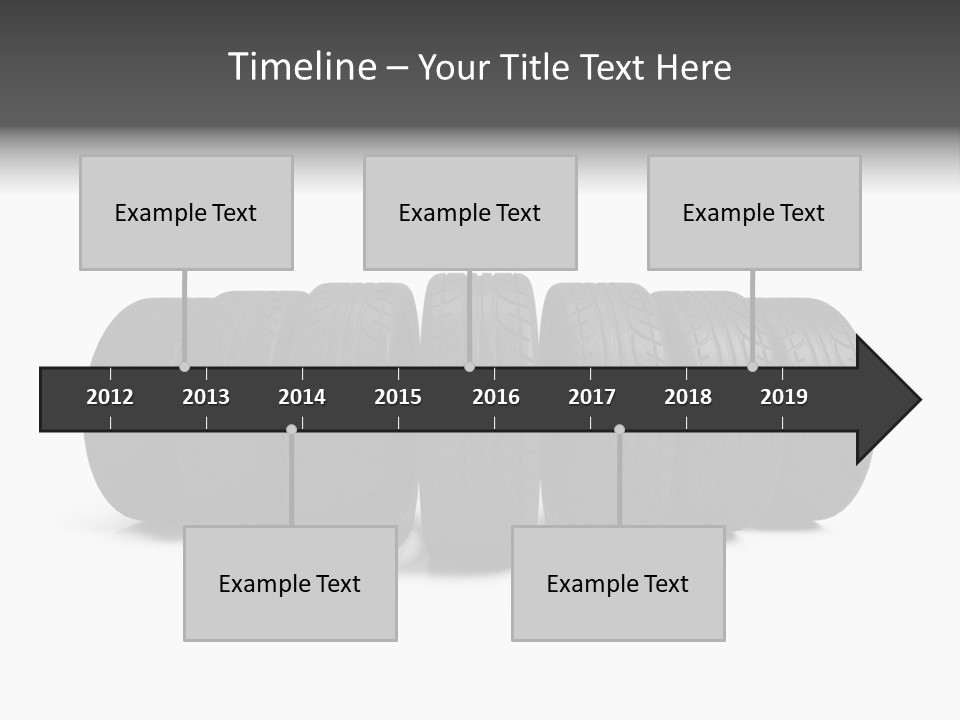 Timeline – Your Title Text Here

Example Text

Example Text

Example Text

2012 2013 2014 2015 2016 2017 2018 2019

Example Text

Example Text